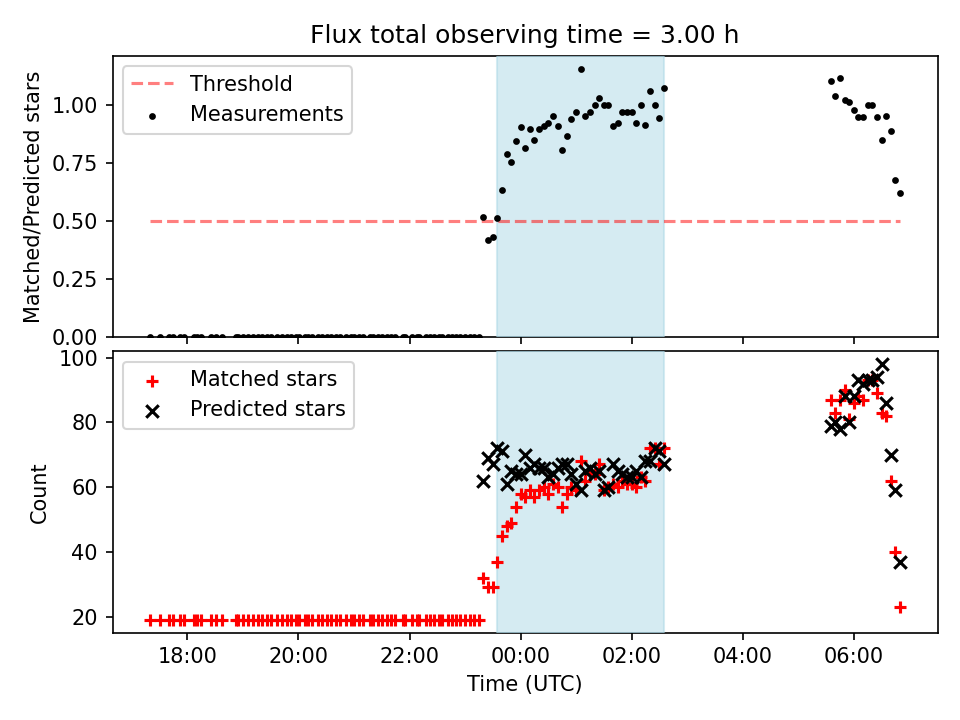 Flux total observing time = 3.00 h

Threshold
Measurements

Matched/Predicted stars

1.00
0.75
0.50
0.25
0.00

Matched stars
Predicted stars

Count

100
80
60
40
20

18:00
20:00
22:00
00:00
02:00
04:00
06:00

Time (UTC)